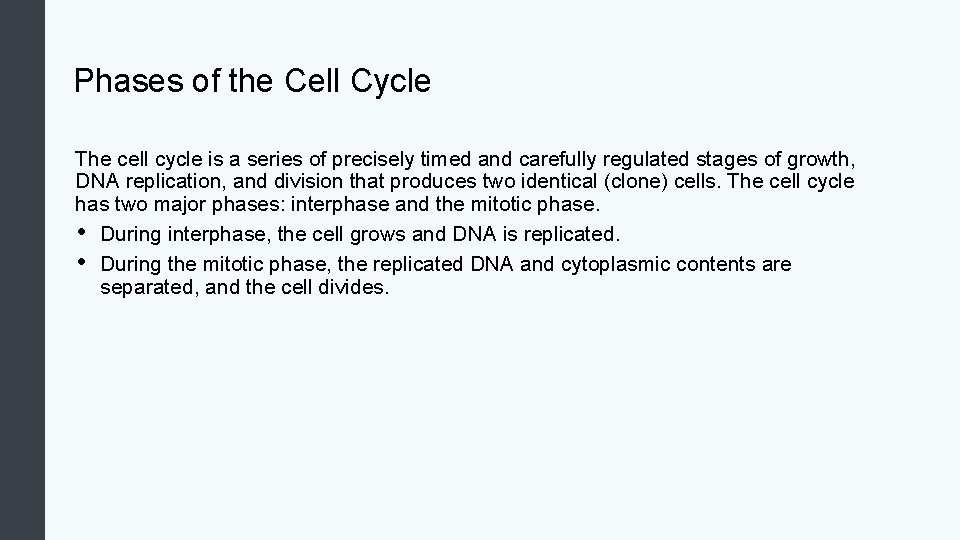 Phases of the Cell Cycle

The cell cycle is a series of precisely timed and carefully regulated stages of growth, DNA replication, and division that produces two identical (clone) cells. The cell cycle has two major phases: interphase and the mitotic phase.

• During interphase, the cell grows and DNA is replicated.
• During the mitotic phase, the replicated DNA and cytoplasmic contents are separated, and the cell divides.